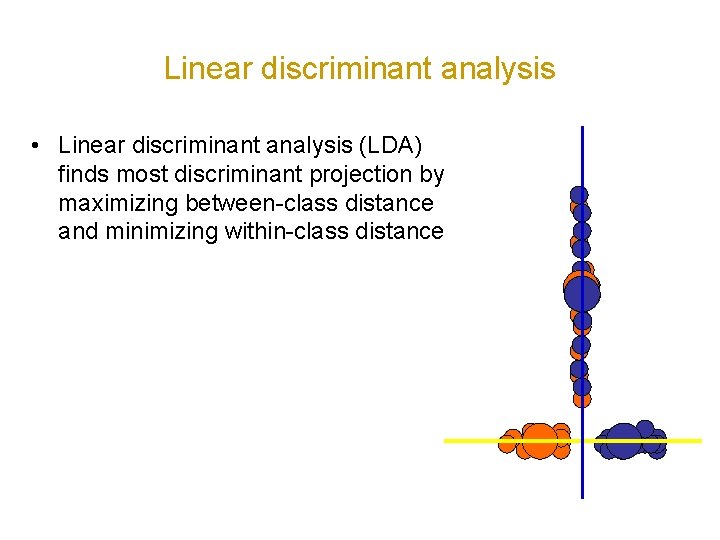 Linear discriminant analysis

• Linear discriminant analysis (LDA) finds most discriminant projection by maximizing between-class distance and minimizing within-class distance